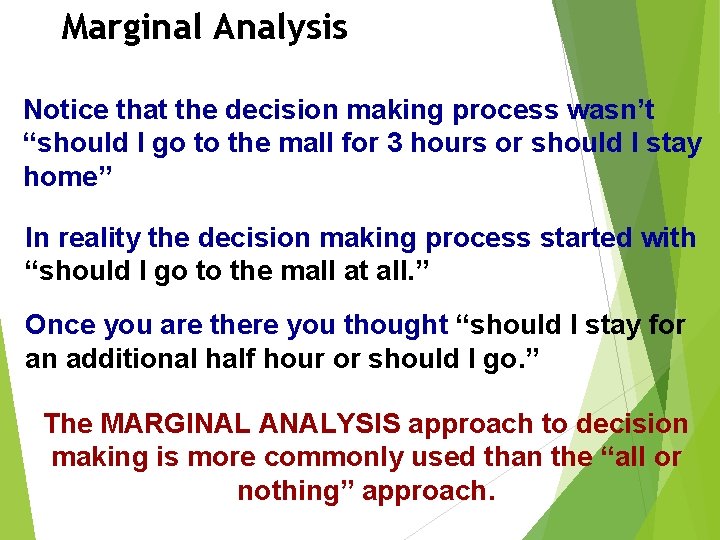 Marginal Analysis

Notice that the decision making process wasn't "should I go to the mall for 3 hours or should I stay home"

In reality the decision making process started with "should I go to the mall at all."

Once you are there you thought "should I stay for an additional half hour or should I go."

The MARGINAL ANALYSIS approach to decision making is more commonly used than the "all or nothing" approach.